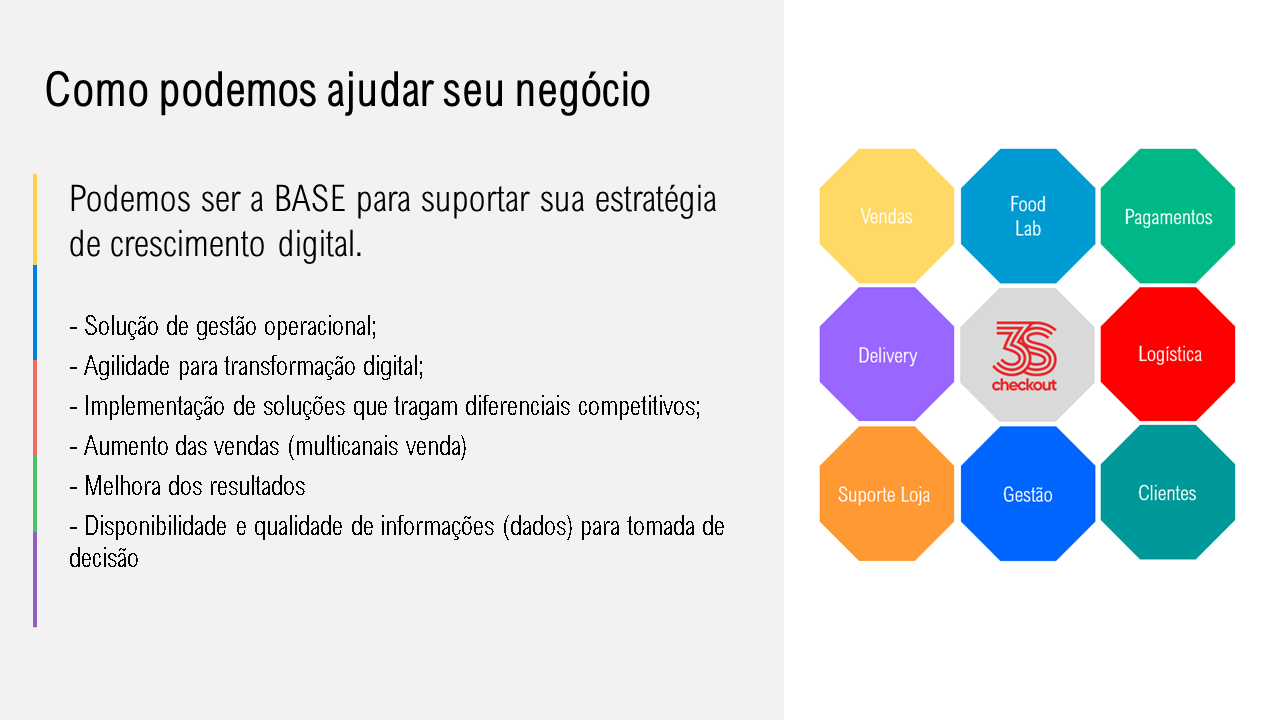 Como podemos ajudar seu negócio

Podemos ser a BASE para suportar sua estratégia de crescimento digital.

- Solução de gestão operacional;
- Agilidade para transformação digital;
- Implementação de soluções que tragam diferenciais competitivos;
- Aumento das vendas (multicanais venda)
- Melhora dos resultados
- Disponibilidade e qualidade de informações (dados) para tomada de decisão

Vendas

Food Lab

Pagamentos

Delivery

3S checkout

Logística

Suporte Loja

Gestão

Clientes